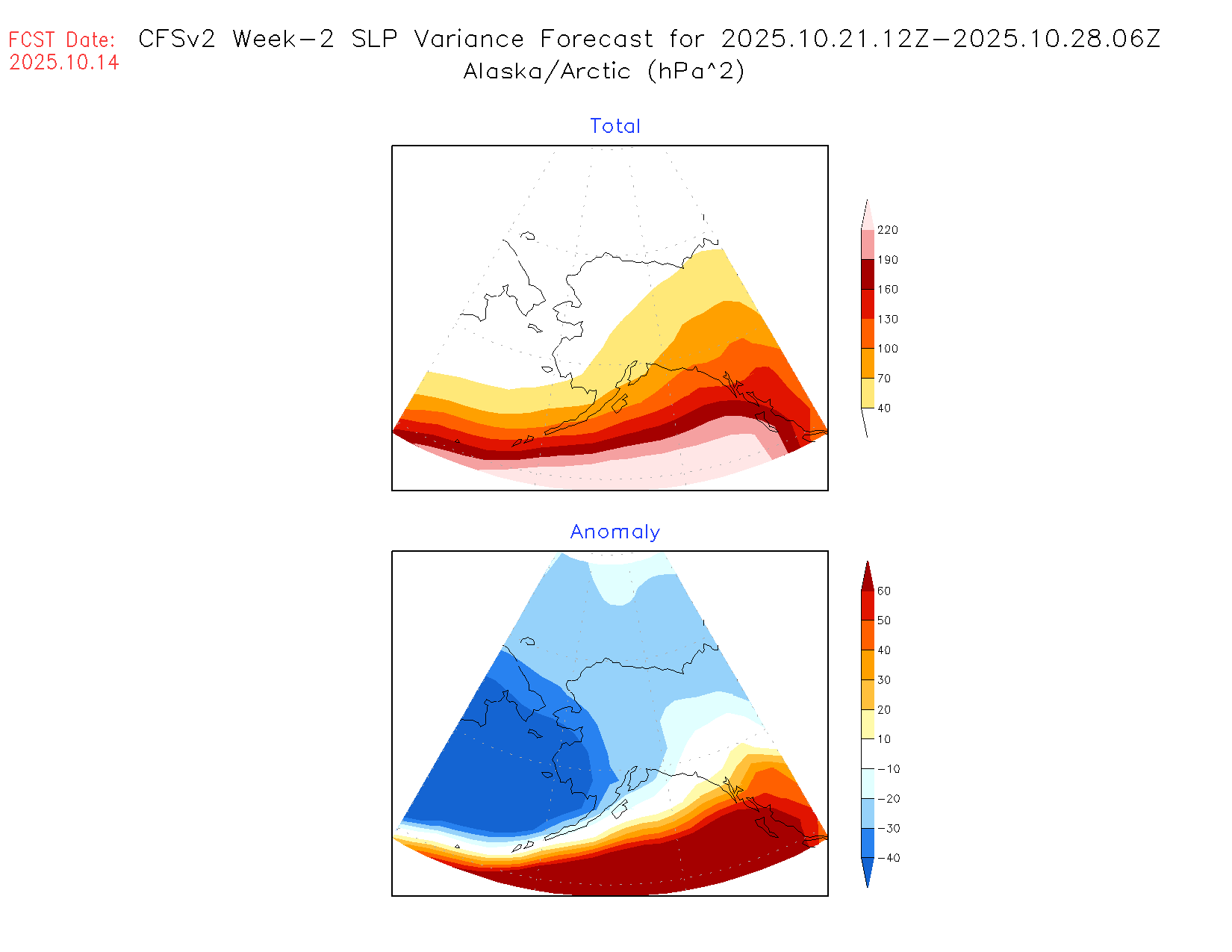 FCST Date: 2025.10.14

CFSv2 Week−2 SLP Variance Forecast for 2025.10.21.12Z−2025.10.28.06Z
Alaska/Arctic (hPa^2)

Total

220
190
160
130
100
70
40

Anomaly

60
50
40
30
20
10
−10
−20
−30
−40